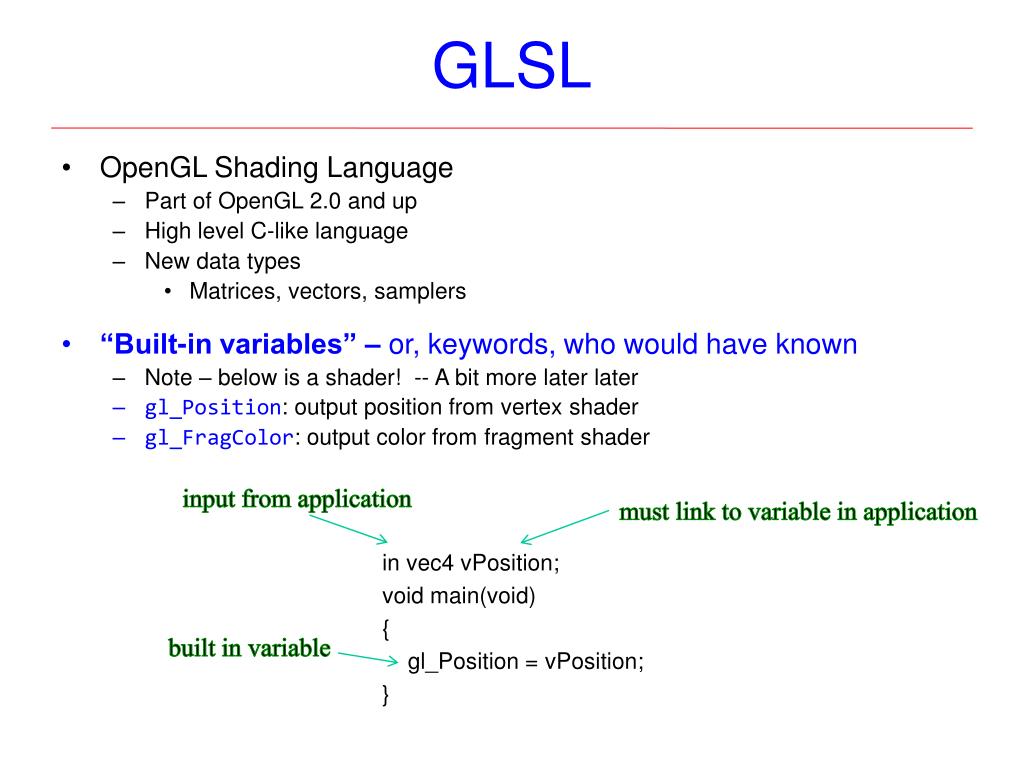 GLSL

• OpenGL Shading Language
  – Part of OpenGL 2.0 and up
  – High level C-like language
  – New data types
    • Matrices, vectors, samplers

• “Built-in variables” – or, keywords, who would have known
  – Note – below is a shader! -- A bit more later later
  – gl_Position: output position from vertex shader
  – gl_FragColor: output color from fragment shader

input from application

must link to variable in application

in vec4 vPosition;
void main(void)
{
gl_Position = vPosition;
}

built in variable